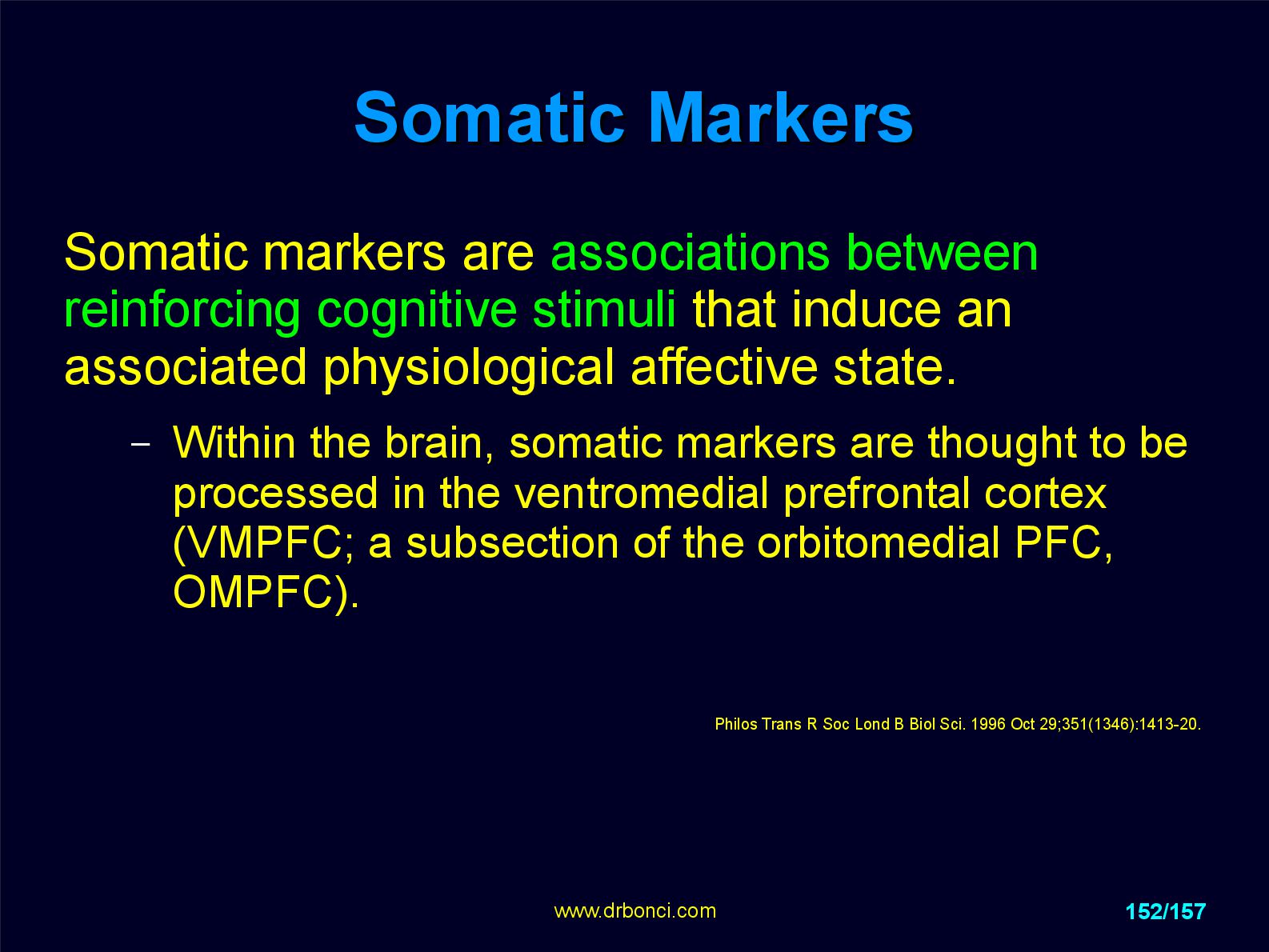 Somatic Markers

Somatic markers are associations between reinforcing cognitive stimuli that induce an associated physiological affective state.

– Within the brain, somatic markers are thought to be processed in the ventromedial prefrontal cortex (VMPFC; a subsection of the orbitomedial PFC, OMPFC).

Philos Trans R Soc Lond B Biol Sci. 1996 Oct 29;351(1346):1413-20.

www.drbonci.com

152/157